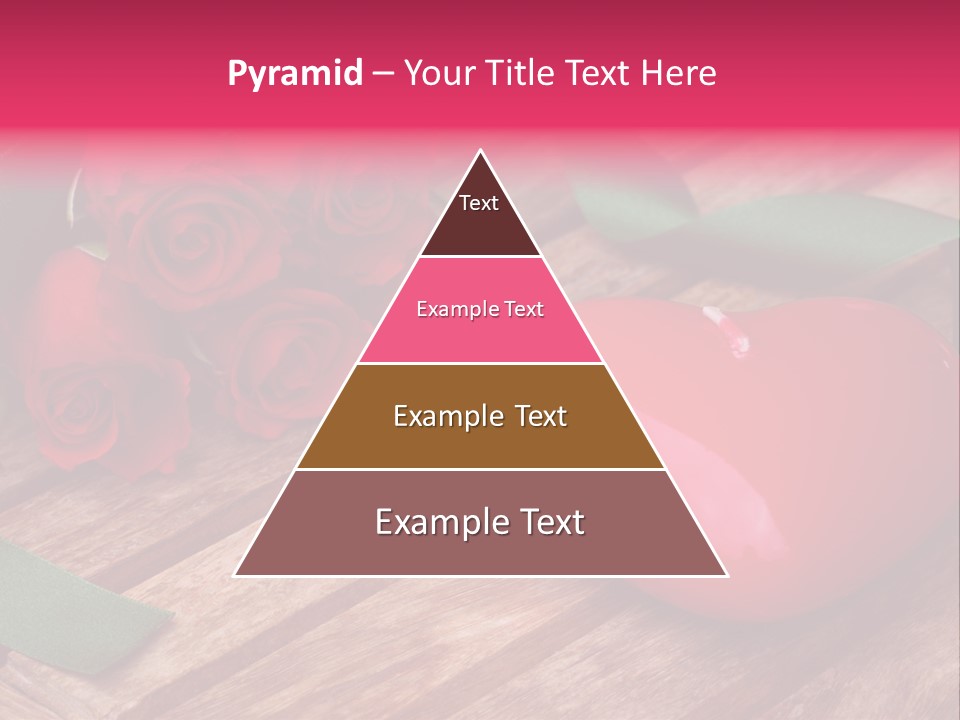 Pyramid – Your Title Text Here

Text

Example Text

Example Text

Example Text